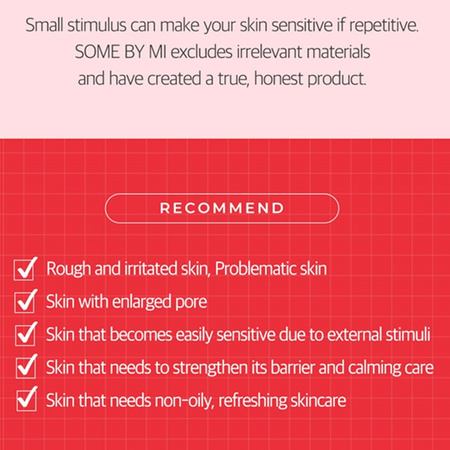 Small stimulus can make your skin sensitive if repetitive. SOME BY MI excludes irrelevant materials and have created a true, honest product.

RECOMMEND

Rough and irritated skin, Problematic skin

Skin with enlarged pore

Skin that becomes easily sensitive due to external stimuli

Skin that needs to strengthen its barrier and calming care

Skin that needs non-oily, refreshing skincare